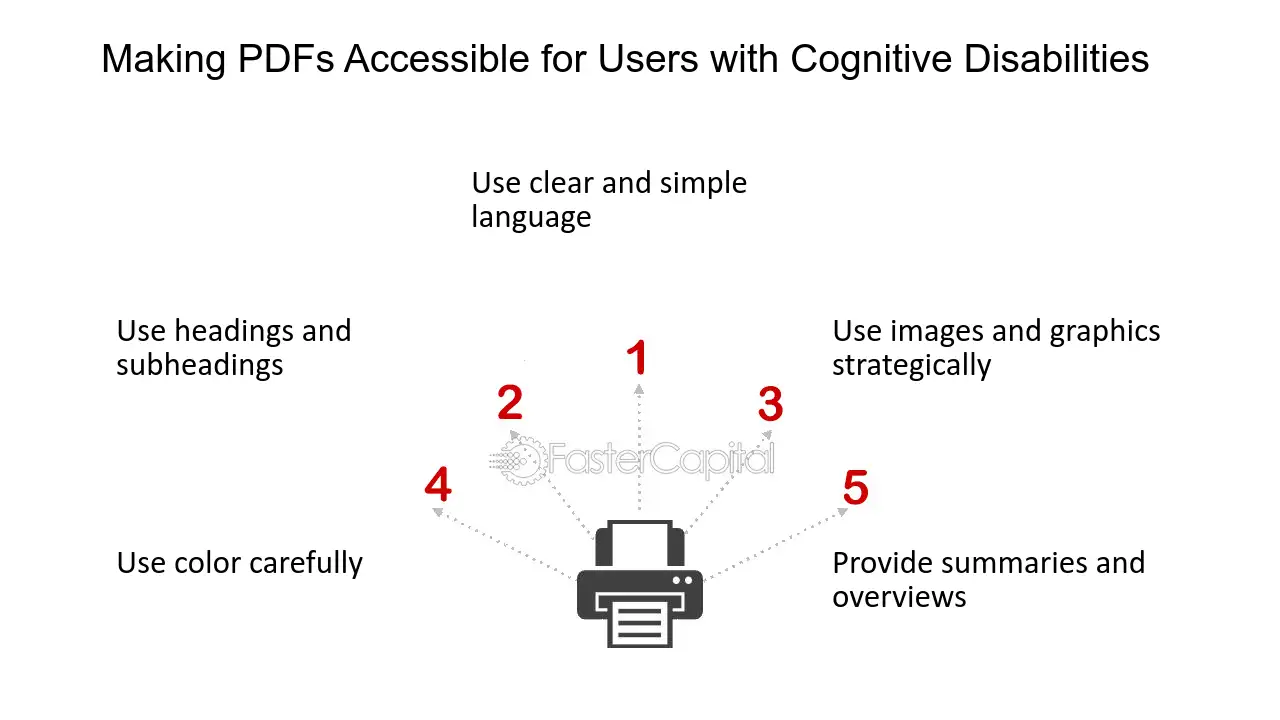 Making PDFs Accessible for Users with Cognitive Disabilities

Use clear and simple language

Use headings and subheadings

Use images and graphics strategically

1

2

3

4

5

Use color carefully

Provide summaries and overviews

FasterCapital